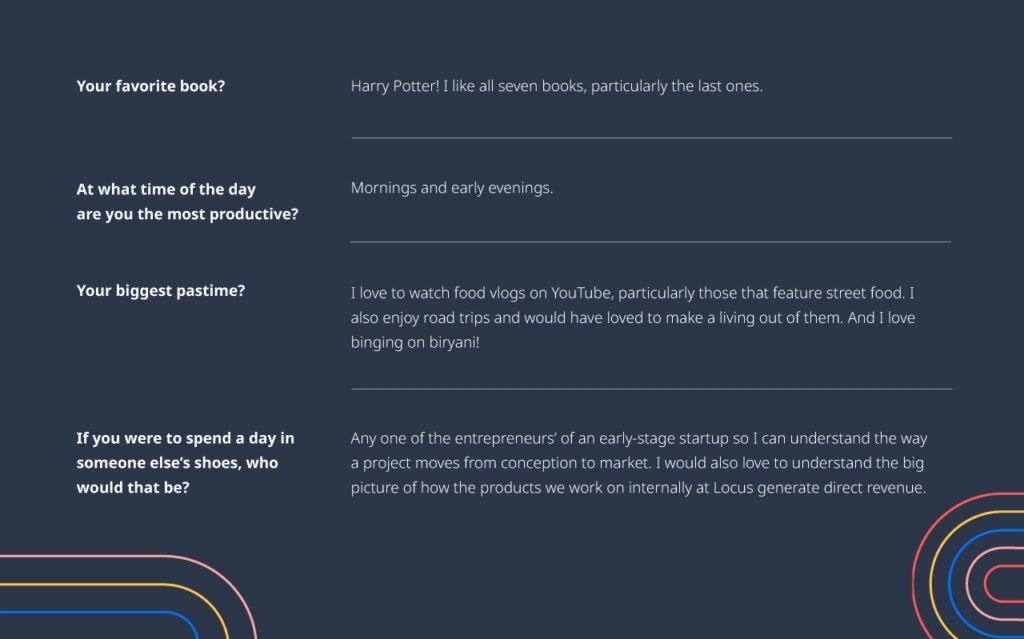 Your favorite book?

Harry Potter! I like all seven books, particularly the last ones.

At what time of the day are you the most productive?

Mornings and early evenings.

Your biggest pastime?

I love to watch food vlogs on YouTube, particularly those that feature street food. I also enjoy road trips and would have loved to make a living out of them. And I love binging on biryani!

If you were to spend a day in someone else's shoes, who would that be?

Any one of the entrepreneurs' of an early-stage startup so I can understand the way a project moves from conception to market. I would also love to understand the big picture of how the products we work on internally at Locus generate direct revenue.